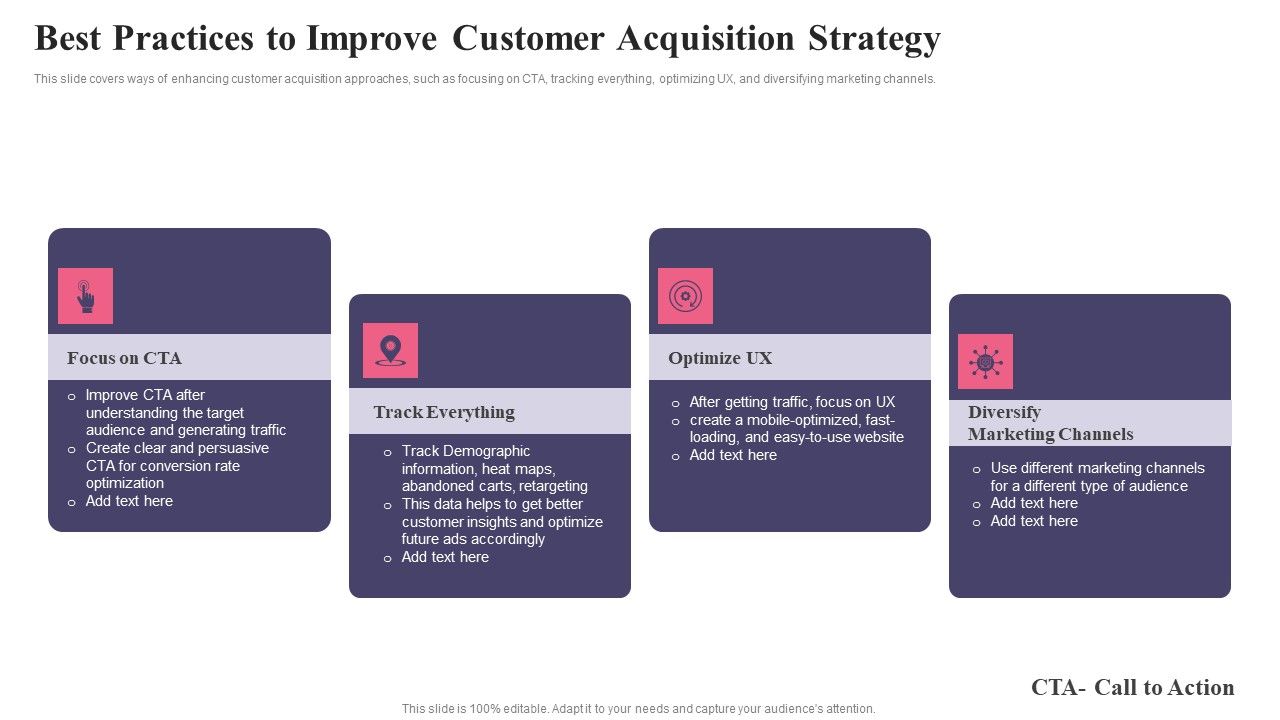 Best Practices to Improve Customer Acquisition Strategy

This slide covers ways of enhancing customer acquisition approaches, such as focusing on CTA, tracking everything, optimizing UX, and diversifying marketing channels.

Focus on CTA

o Improve CTA after understanding the target audience and generating traffic
o Create clear and persuasive CTA for conversion rate optimization
o Add text here

Track Everything

o Track Demographic information, heat maps, abandoned carts, retargeting
o This data helps to get better customer insights and optimize future ads accordingly
o Add text here

Optimize UX

o After getting traffic, focus on UX
o create a mobile-optimized, fast-loading, and easy-to-use website
o Add text here

Diversify Marketing Channels

o Use different marketing channels for a different type of audience
o Add text here
o Add text here

CTA- Call to Action

This slide is 100% editable. Adapt it to your needs and capture your audience's attention.